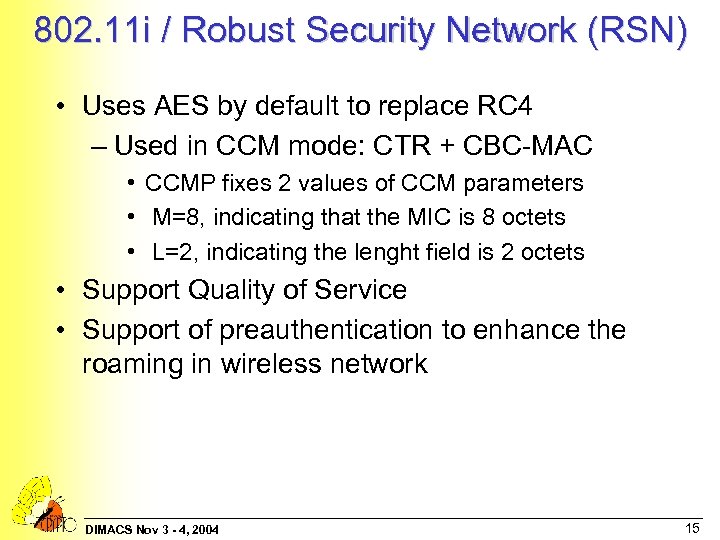 802.11i / Robust Security Network (RSN)

• Uses AES by default to replace RC4
– Used in CCM mode: CTR + CBC-MAC
• CCMP fixes 2 values of CCM parameters
• M=8, indicating that the MIC is 8 octets
• L=2, indicating the lenght field is 2 octets
• Support Quality of Service
• Support of preauthentication to enhance the roaming in wireless network

DIMACS Nov 3 - 4, 2004

15